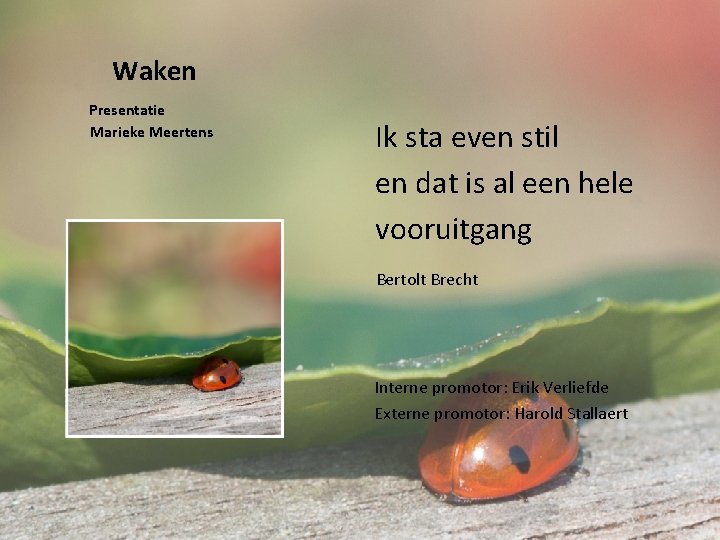 Waken

Presentatie
Marieke Meertens

Ik sta even stil
en dat is al een hele
vooruitgang

Bertolt Brecht

Interne promotor: Erik Verliefde
Externe promotor: Harold Stallaert